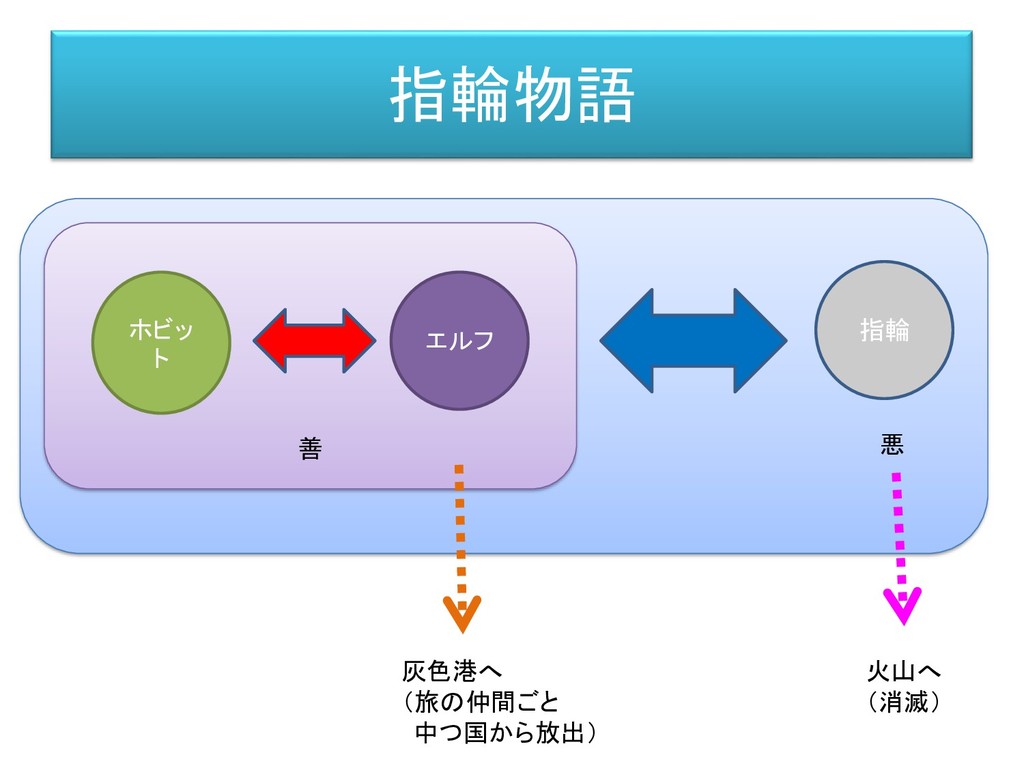 指輪物語

ホビット

エルフ

指輪

善

悪

灰色港へ
（旅の仲間ごと
中つ国から放出）

火山へ
（消滅）